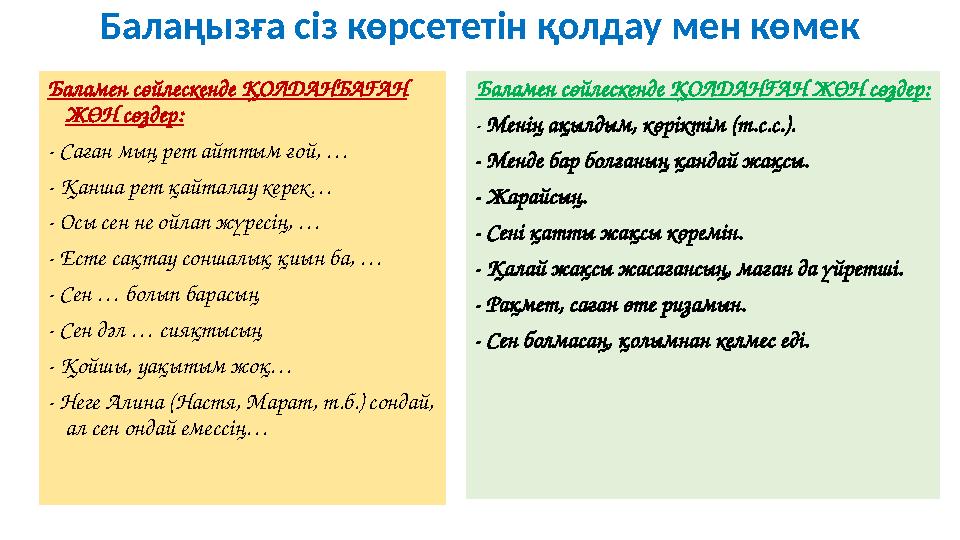 Балаңызға сіз көрсететін қолдау мен көмек

Баламен сөйлескенде ҚОЛДАНБАҒАН ЖӨН сөздер:

- Саған мың рет айттым ғой, …

- Қанша рет қайталау керек…

- Осы сен не ойлап жүресің, …

- Есте сақтау соншалық қиын ба, …

- Сен … болып барасың

- Сен дәл … сияқтысың

- Қойшы, уақытым жоқ…

- Неге Алина (Настя, Марат, т.б.) сондай, ал сен ондай емессің…

Баламен сөйлескенде ҚОЛДАНҒАН ЖӨН сөздер:

- Менің ақылдым, көріктім (т.с.с.).

- Менде бар болғаның қандай жақсы.

- Жарайсың.

- Сені қатты жақсы көремін.

- Қалай жақсы жасағансың, маған да үйретші.

- Рақмет, саған өте ризамын.

- Сен болмасаң, қолымнан келмес еді.